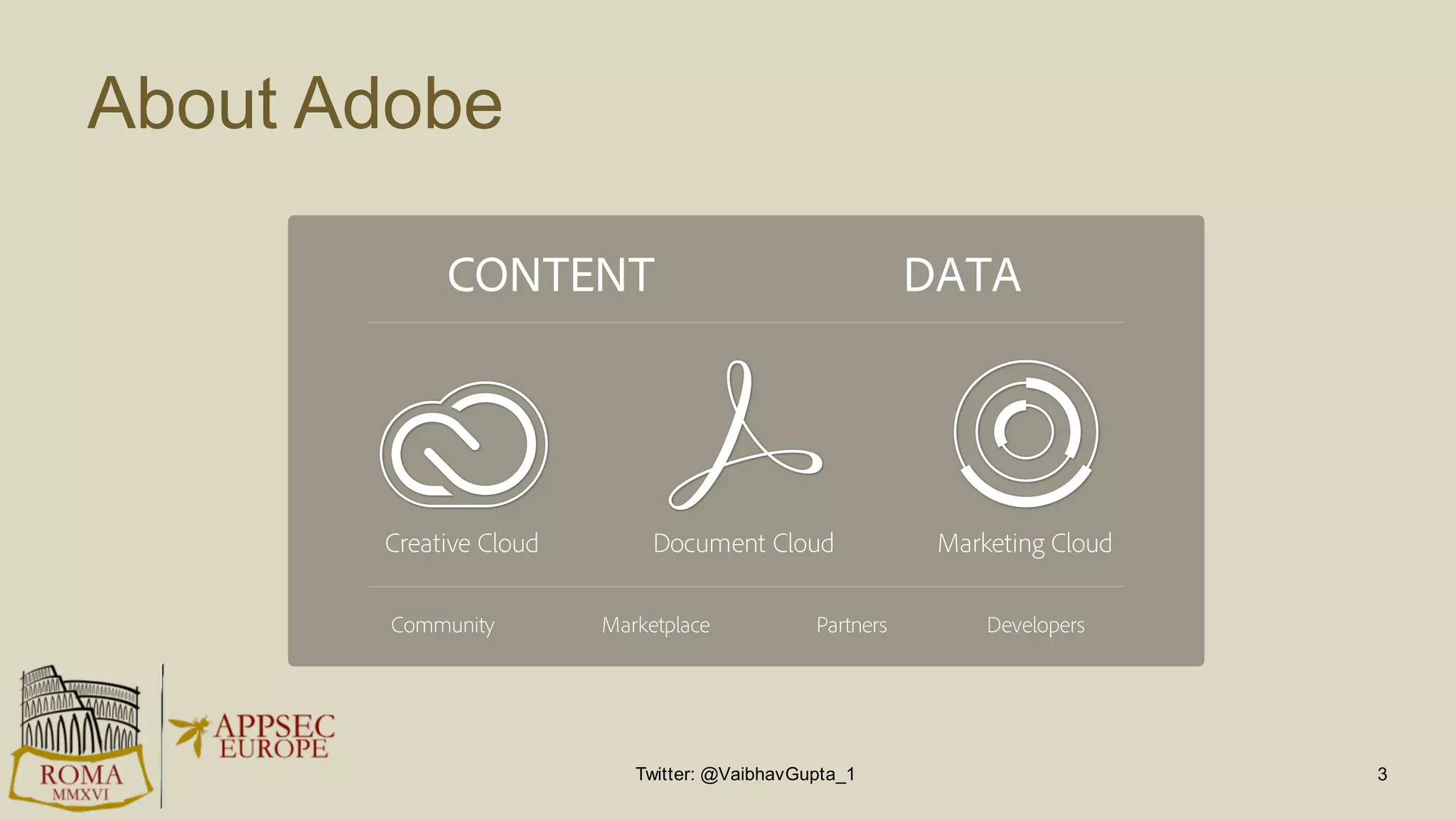 About Adobe

CONTENT

DATA

Creative Cloud

Document Cloud

Marketing Cloud

Community

Marketplace

Partners

Developers

ROMA
MMXVI

APPSEC
EUROPE

Twitter: @VaibhavGupta_1

3